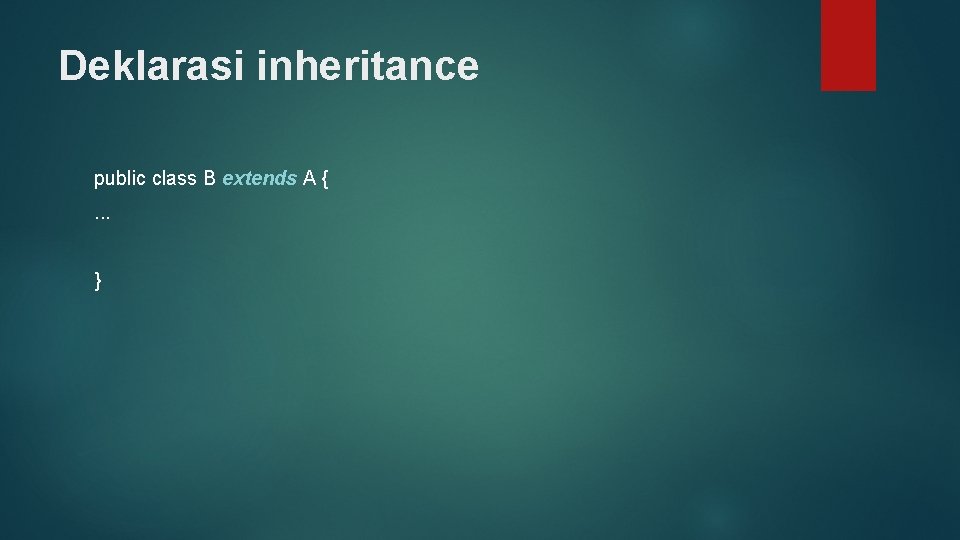 Deklarasi inheritance

public class B extends A {
...

}